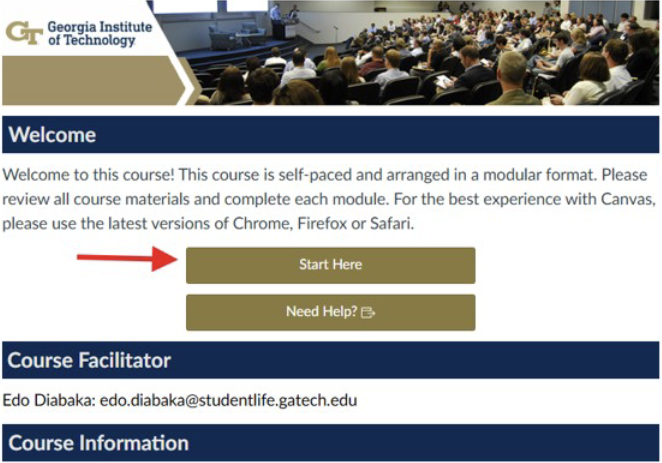 GT Georgia Institute of Technology

Welcome

Welcome to this course! This course is self-paced and arranged in a modular format. Please review all course materials and complete each module. For the best experience with Canvas, please use the latest versions of Chrome, Firefox or Safari.

Start Here

Need Help?

Course Facilitator

Edo Diabaka: edo.diabaka@studentlife.gatech.edu

Course Information